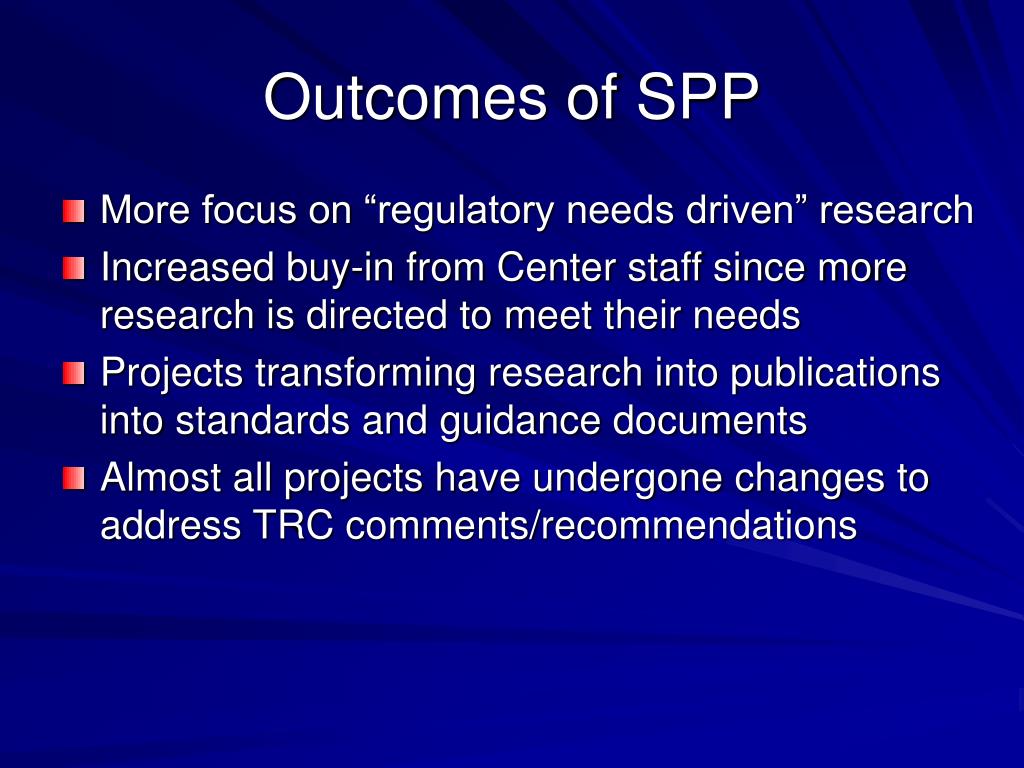 Outcomes of SPP

More focus on “regulatory needs driven” research

Increased buy-in from Center staff since more research is directed to meet their needs

Projects transforming research into publications into standards and guidance documents

Almost all projects have undergone changes to address TRC comments/recommendations